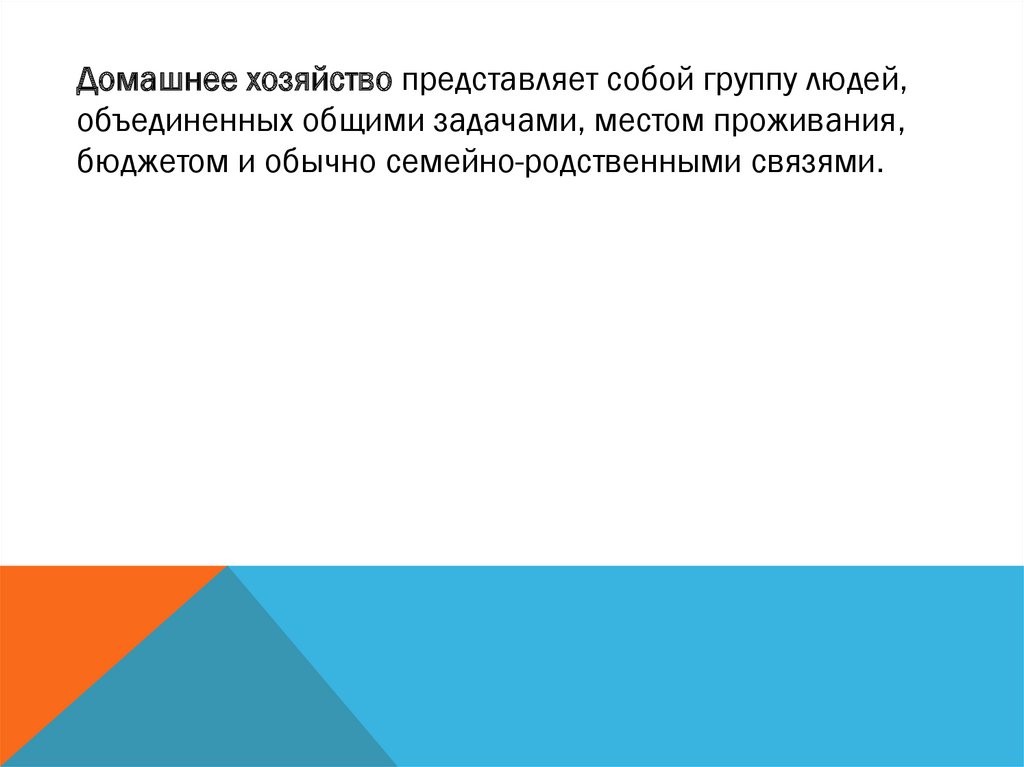 Домашнее хозяйство представляет собой группу людей, объединенных общими задачами, местом проживания, бюджетом и обычно семейно-родственными связями.